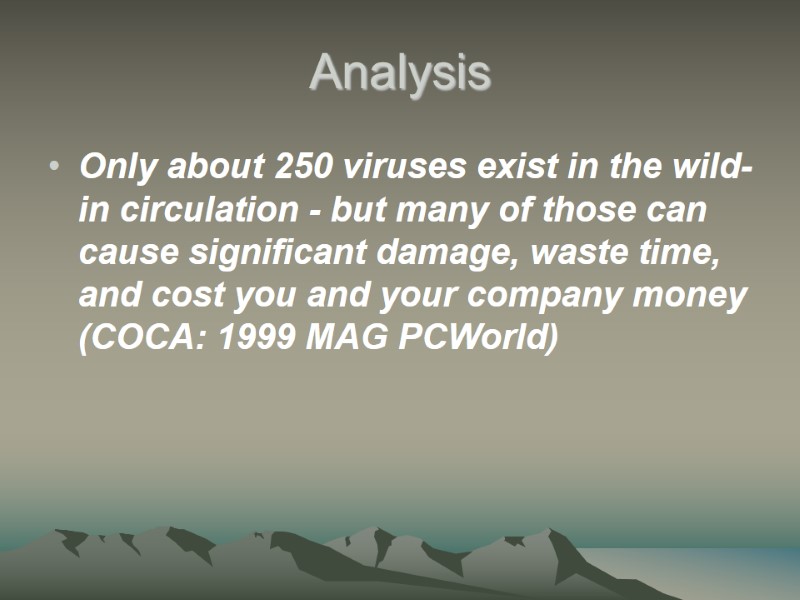 Analysis

• Only about 250 viruses exist in the wild- in circulation - but many of those can cause significant damage, waste time, and cost you and your company money (COCA: 1999 MAG PCWorld)